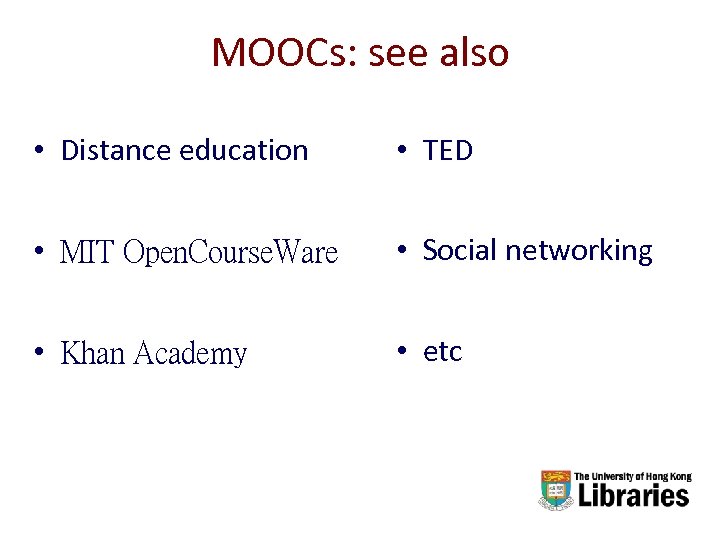 MOOCs: see also

• Distance education

• MIT OpenCourseWare

• Khan Academy

• TED

• Social networking

• etc

The University of Hong Kong
Libraries